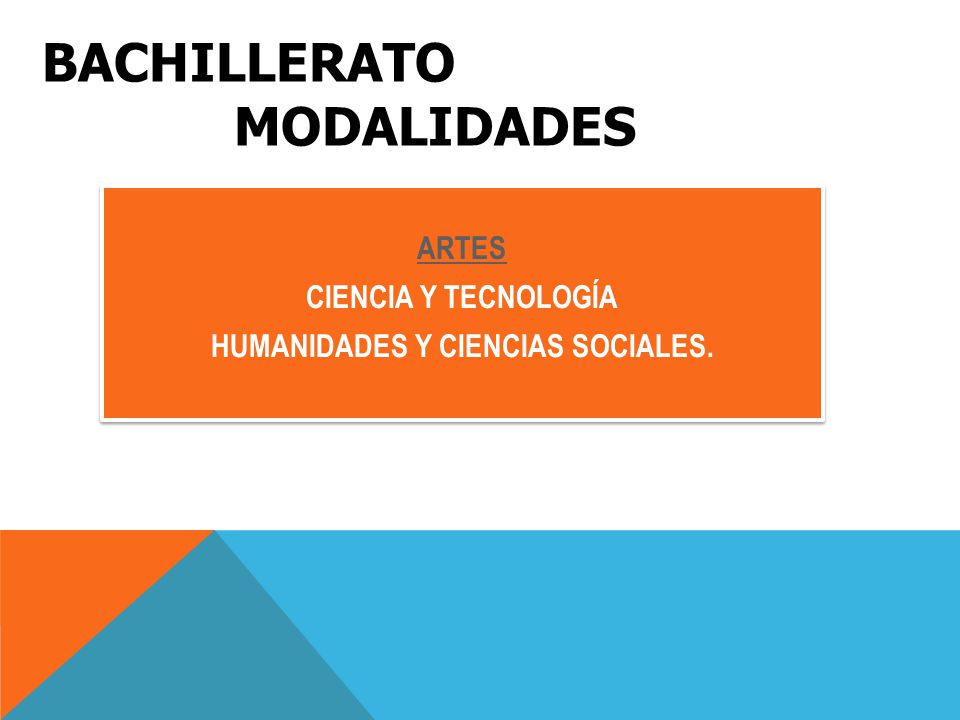 BACHILLERATO
MODALIDADES

ARTES
CIENCIA Y TECNOLOGÍA
HUMANIDADES Y CIENCIAS SOCIALES.